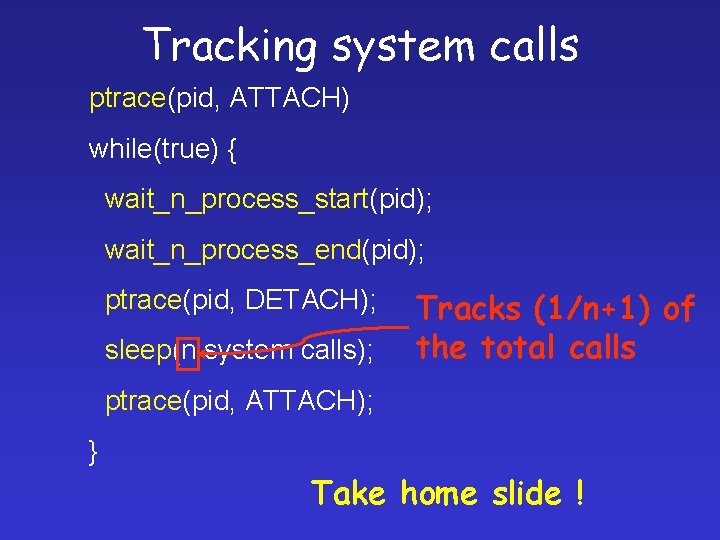 Tracking system calls

ptrace(pid, ATTACH)

while(true) {

wait_n_process_start(pid);

wait_n_process_end(pid);

ptrace(pid, DETACH);

sleep(n system calls);

ptrace(pid, ATTACH);

}

Tracks (1/n+1) of the total calls

Take home slide !